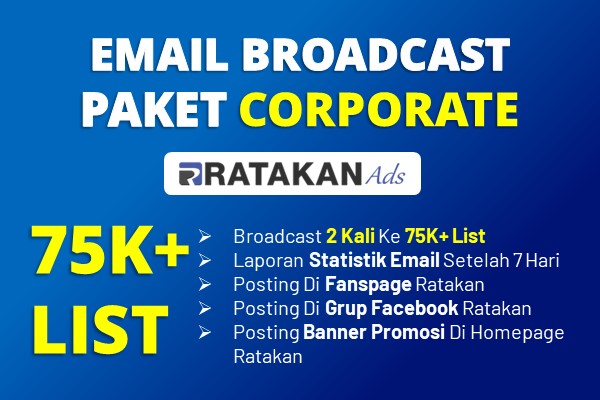 EMAIL BROADCAST
PAKET CORPORATE

RATAKAN Ads

75K+
LIST

➢ Broadcast 2 Kali Ke 75K+ List
➢ Laporan Statistik Email Setelah 7 Hari
➢ Posting Di Fanspage Ratakan
➢ Posting Di Grup Facebook Ratakan
➢ Posting Banner Promosi Di Homepage Ratakan